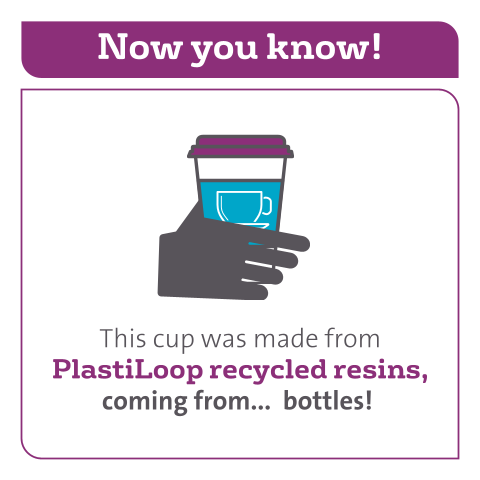 Now you know!

This cup was made from PlastiLoop recycled resins, coming from... bottles!